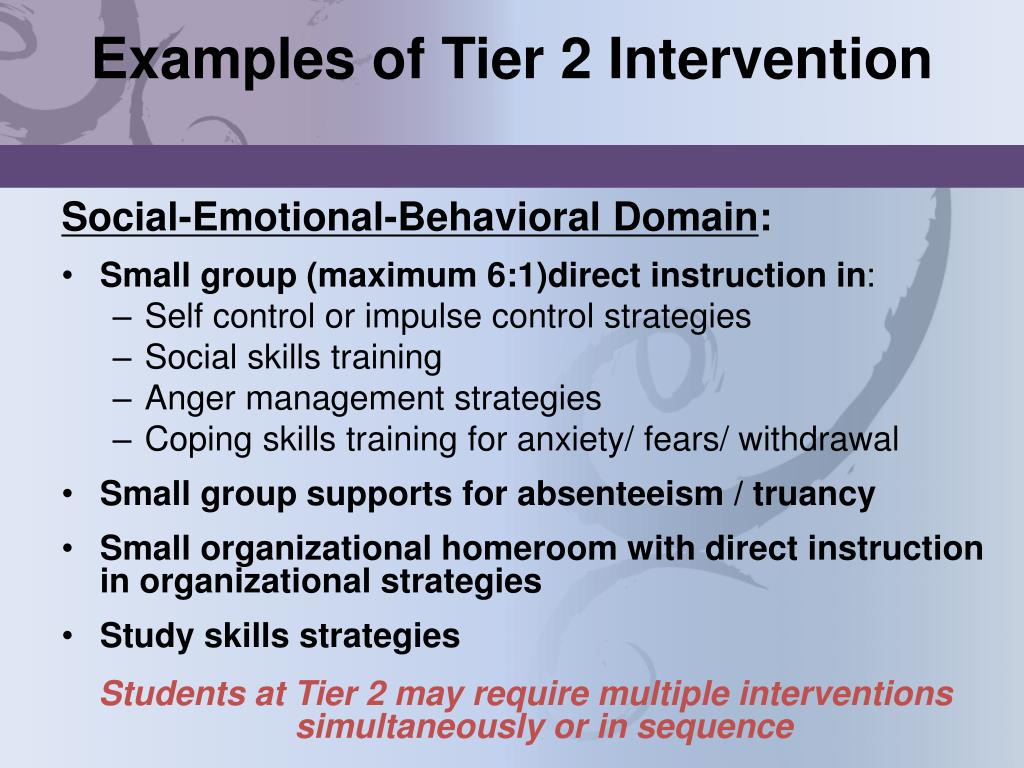 Examples of Tier 2 Intervention

Social-Emotional-Behavioral Domain:

• Small group (maximum 6:1)direct instruction in:
– Self control or impulse control strategies
– Social skills training
– Anger management strategies
– Coping skills training for anxiety/ fears/ withdrawal

• Small group supports for absenteeism / truancy

• Small organizational homeroom with direct instruction in organizational strategies

• Study skills strategies

Students at Tier 2 may require multiple interventions simultaneously or in sequence